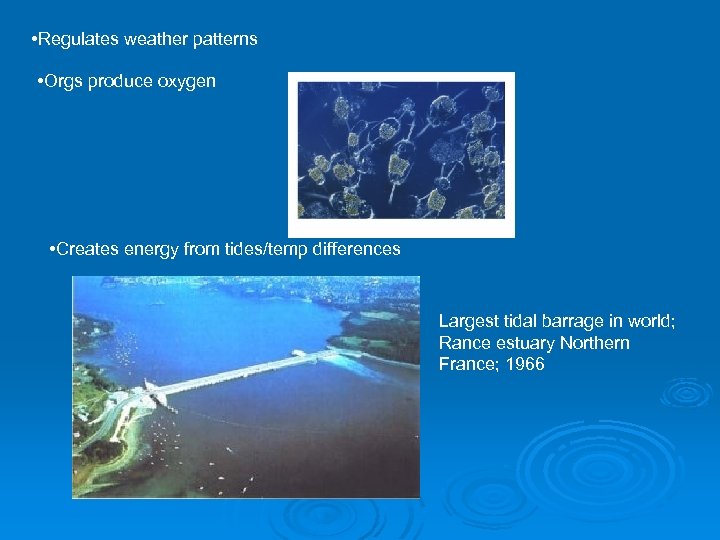 •Regulates weather patterns

•Orgs produce oxygen

•Creates energy from tides/temp differences

Largest tidal barrage in world; Rance estuary Northern France; 1966